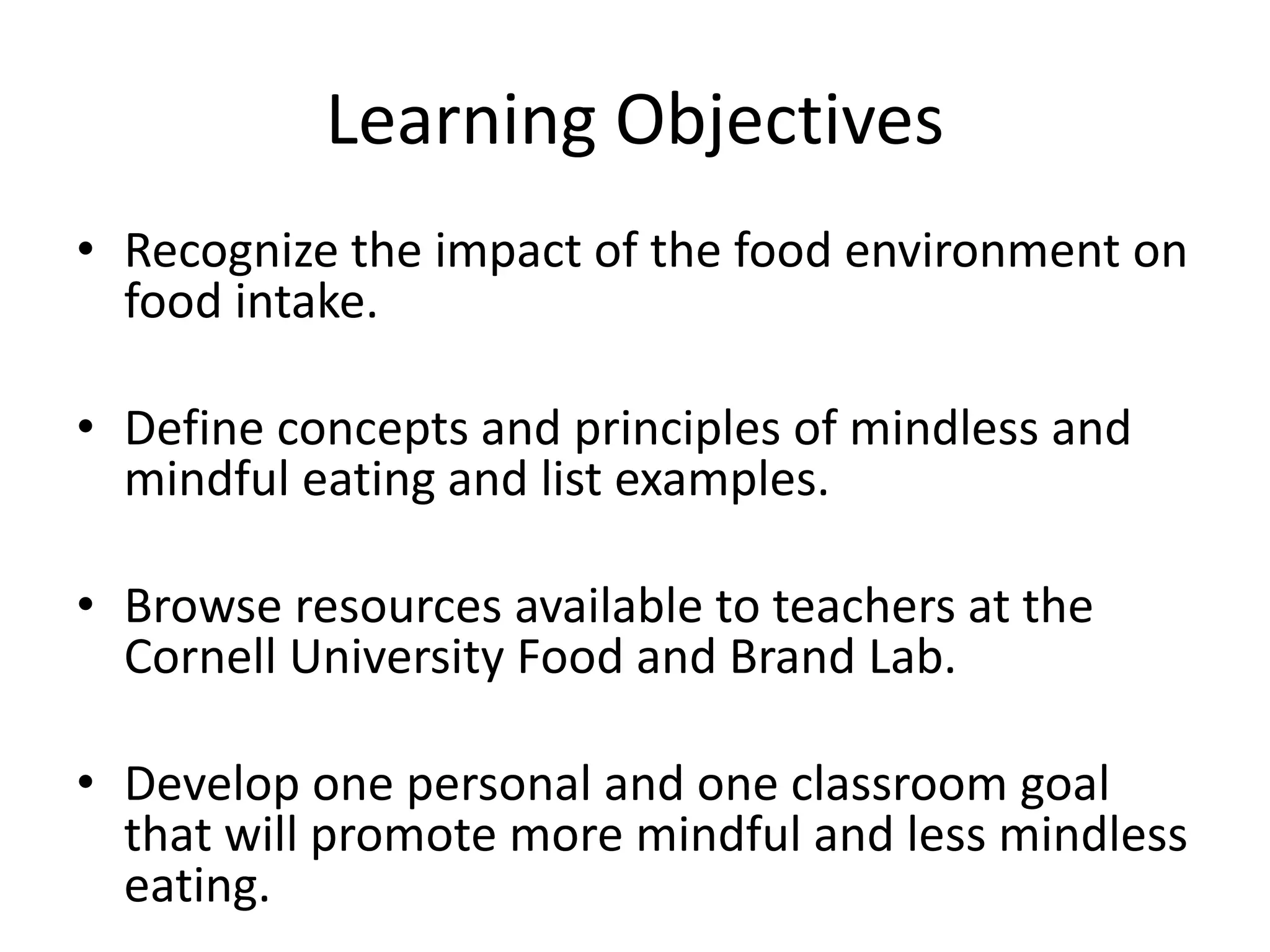 Learning Objectives

• Recognize the impact of the food environment on food intake.

• Define concepts and principles of mindless and mindful eating and list examples.

• Browse resources available to teachers at the Cornell University Food and Brand Lab.

• Develop one personal and one classroom goal that will promote more mindful and less mindless eating.